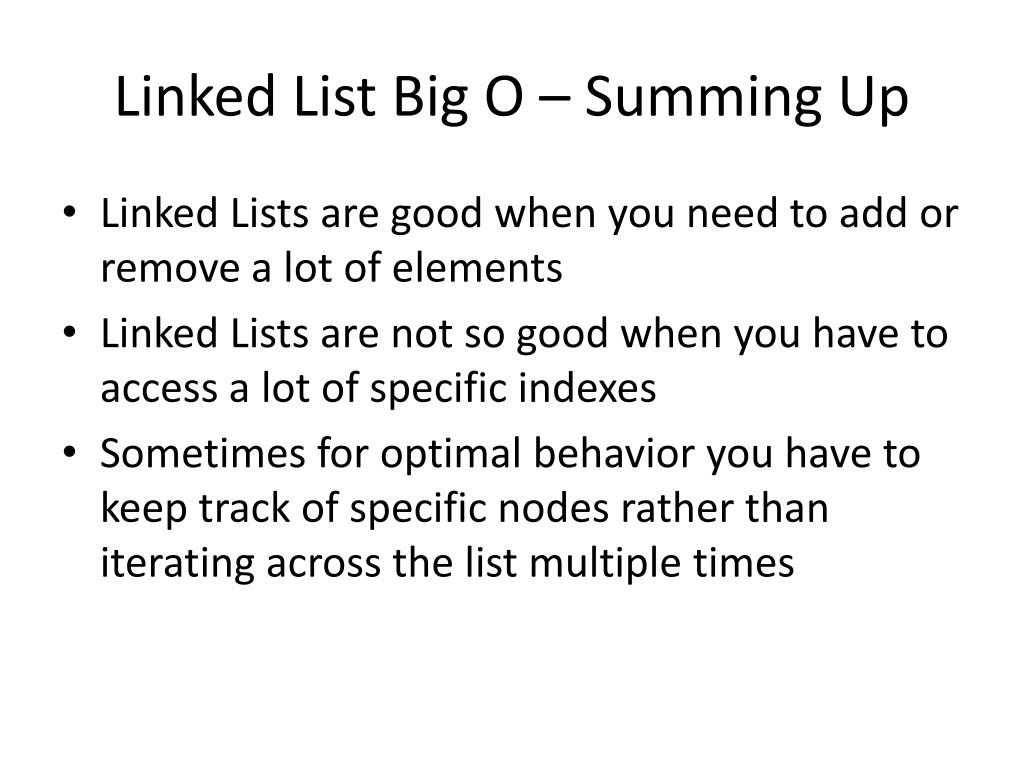 Linked List Big O – Summing Up

• Linked Lists are good when you need to add or remove a lot of elements
• Linked Lists are not so good when you have to access a lot of specific indexes
• Sometimes for optimal behavior you have to keep track of specific nodes rather than iterating across the list multiple times